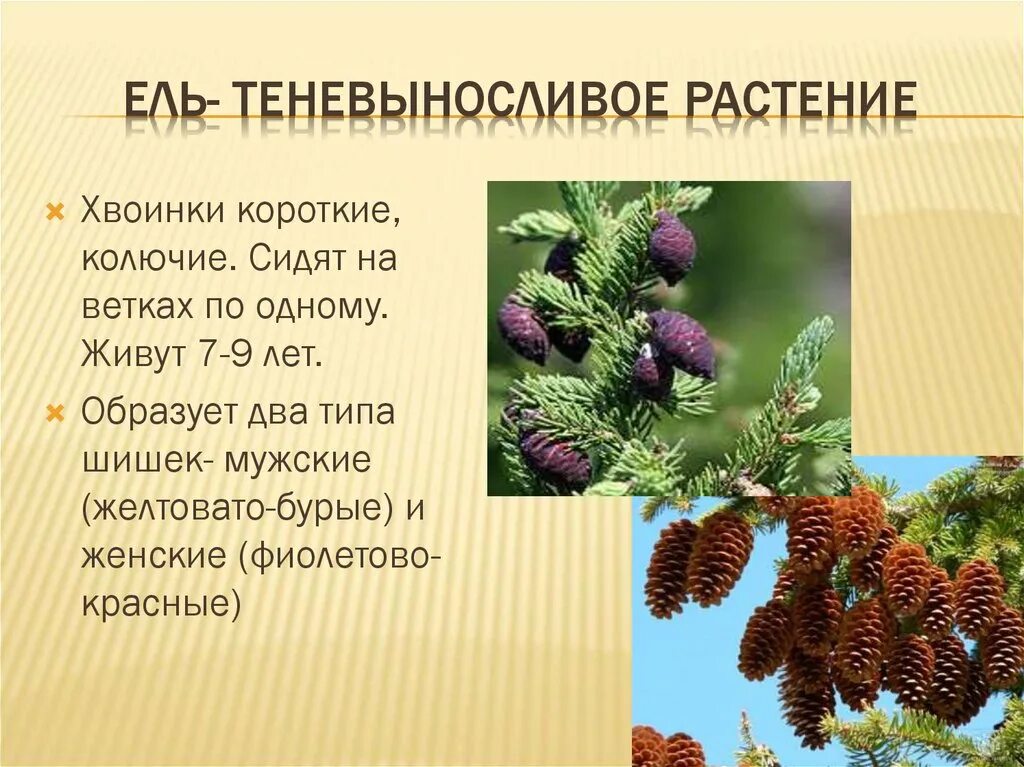 ЕЛЬ- ТЕНЕВЫНОСЛИВОЕ РАСТЕНИЕ

Хвоинки короткие, колючие. Сидят на ветках по одному. Живут 7-9 лет.

Образует два типа шишек- мужские (желтовато-бурые) и женские (фиолетово-красные)